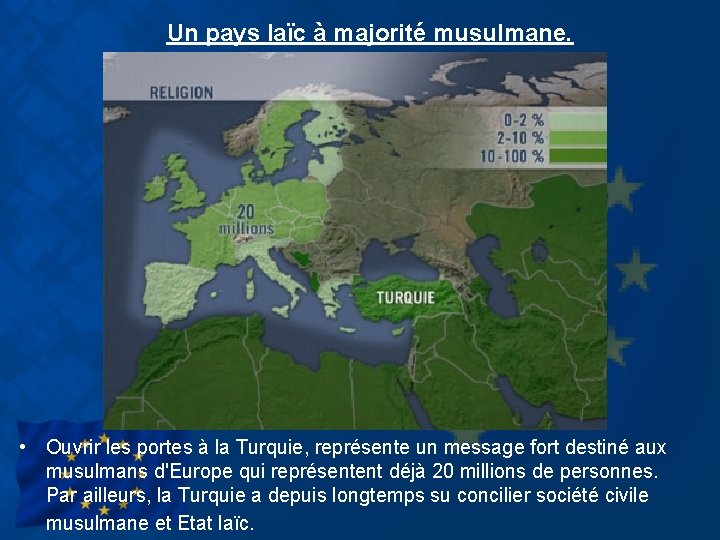 Un pays laïc à majorité musulmane.

RELIGION

0-2 %
2-10 %
10-100 %

20 millions

TURQUIE

• Ouvrir les portes à la Turquie, représente un message fort destiné aux musulmans d'Europe qui représentent déjà 20 millions de personnes. Par ailleurs, la Turquie a depuis longtemps su concilier société civile musulmane et Etat laïc.